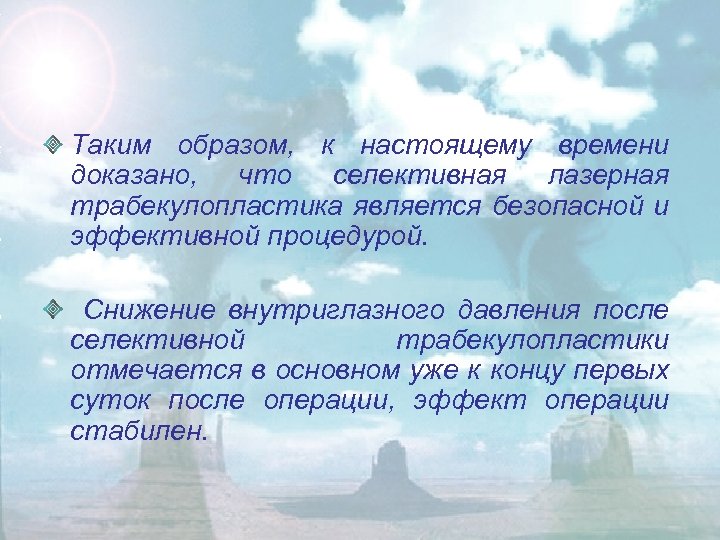 Таким образом, к настоящему времени доказано, что селективная лазерная трабекулопластика является безопасной и эффективной процедурой.

Снижение внутриглазного давления после селективной трабекулопластики отмечается в основном уже к концу первых суток после операции, эффект операции стабилен.